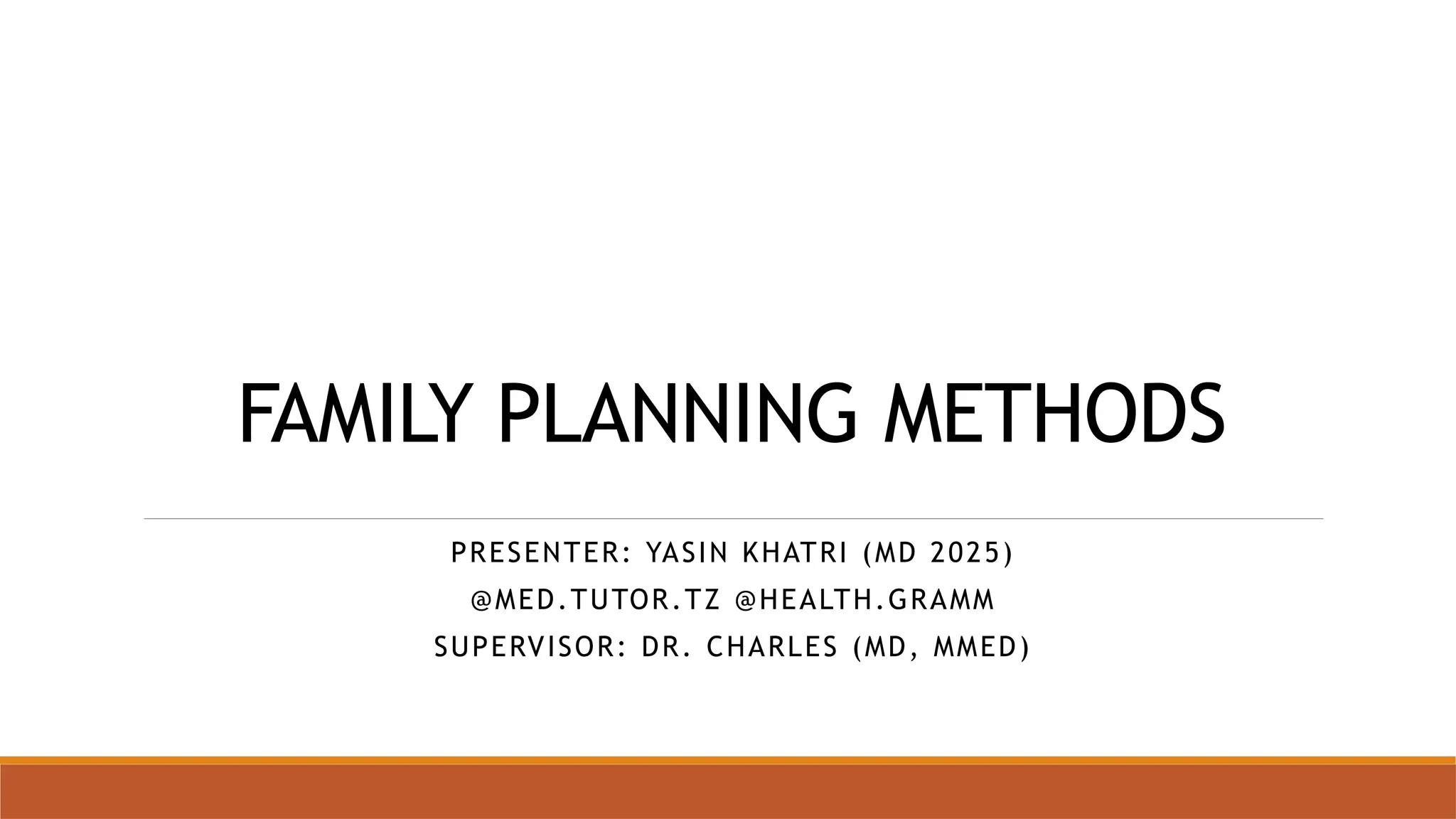 FAMILY PLANNING METHODS

PRESENTER: YASIN KHATRI (MD 2025)
@MED.TUTOR.TZ @HEALTH.GRAMM
SUPERVISOR: DR. CHARLES (MD, MMED)